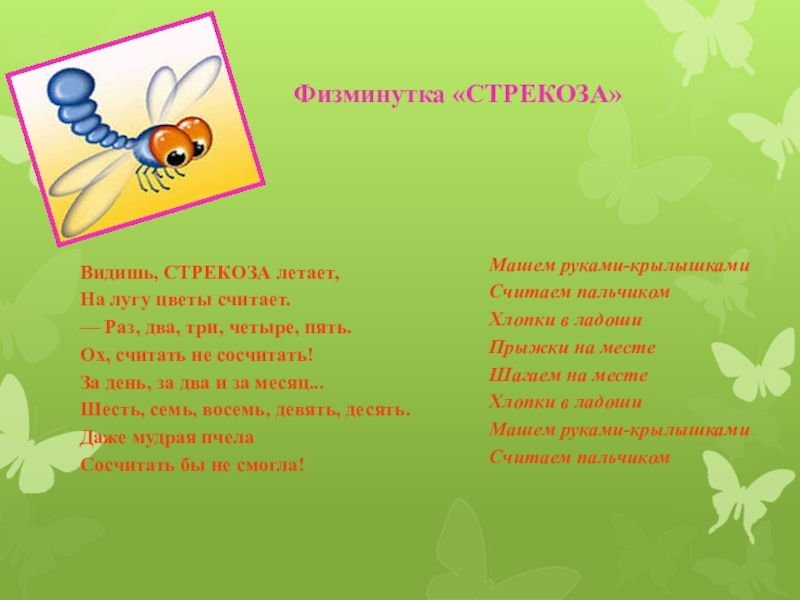 Физминутка «СТРЕКОЗА»

Видишь, СТРЕКОЗА летает,
На лугу цветы считает.
— Раз, два, три, четыре, пять.
Ох, считать не сосчитать!
За день, за два и за месяц...
Шесть, семь, восемь, девять, десять.
Даже мудрая пчела
Сосчитать бы не смогла!

Машем руками-крылышками
Считаем пальчиком
Хлопки в ладоши
Прыжки на месте
Шагаем на месте
Хлопки в ладоши
Машем руками-крылышками
Считаем пальчиком